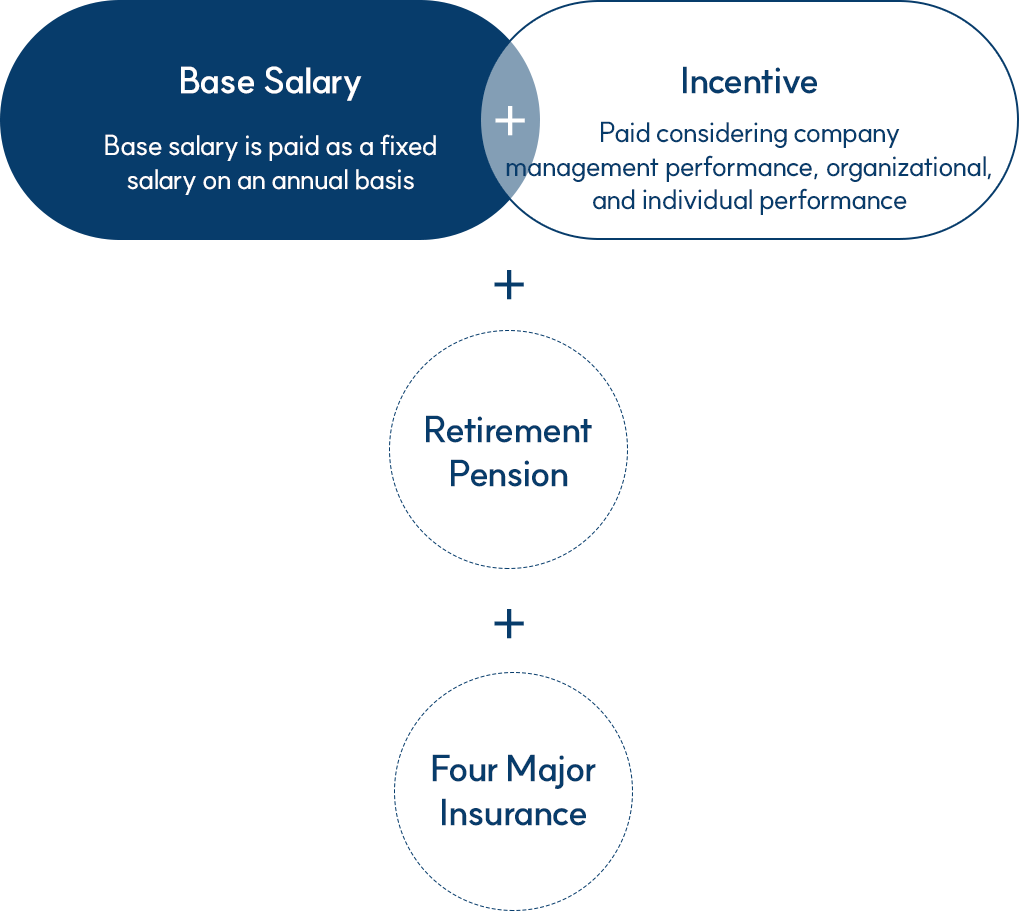 Base Salary

Base salary is paid as a fixed salary on an annual basis

+

Incentive

Paid considering company management performance, organizational, and individual performance

+

Retirement Pension

+

Four Major Insurance